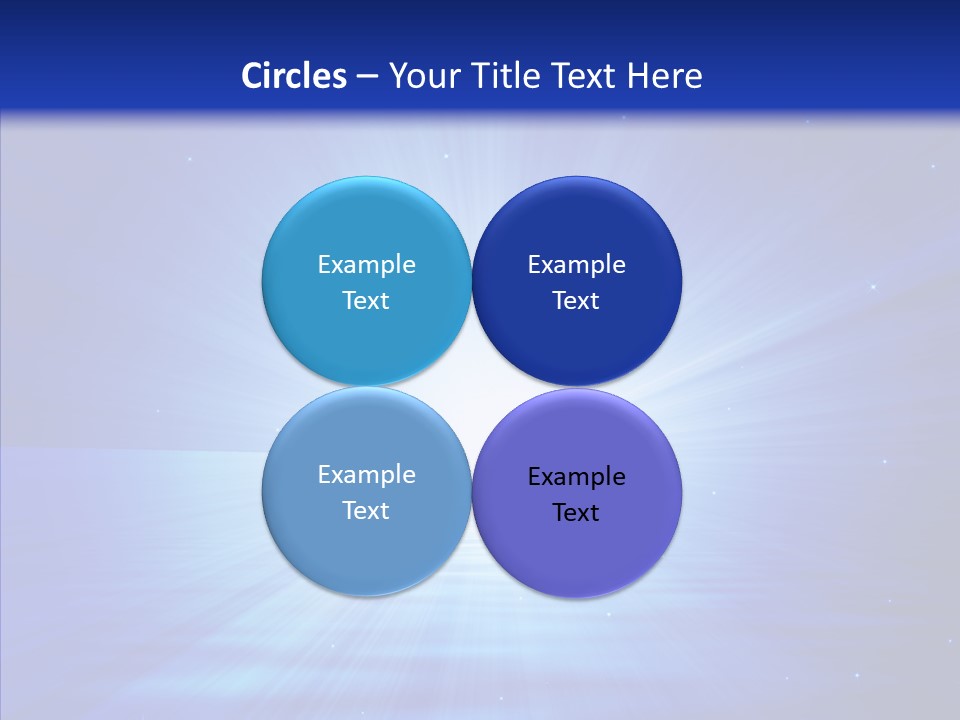 Circles – Your Title Text Here

Example Text

Example Text

Example Text

Example Text